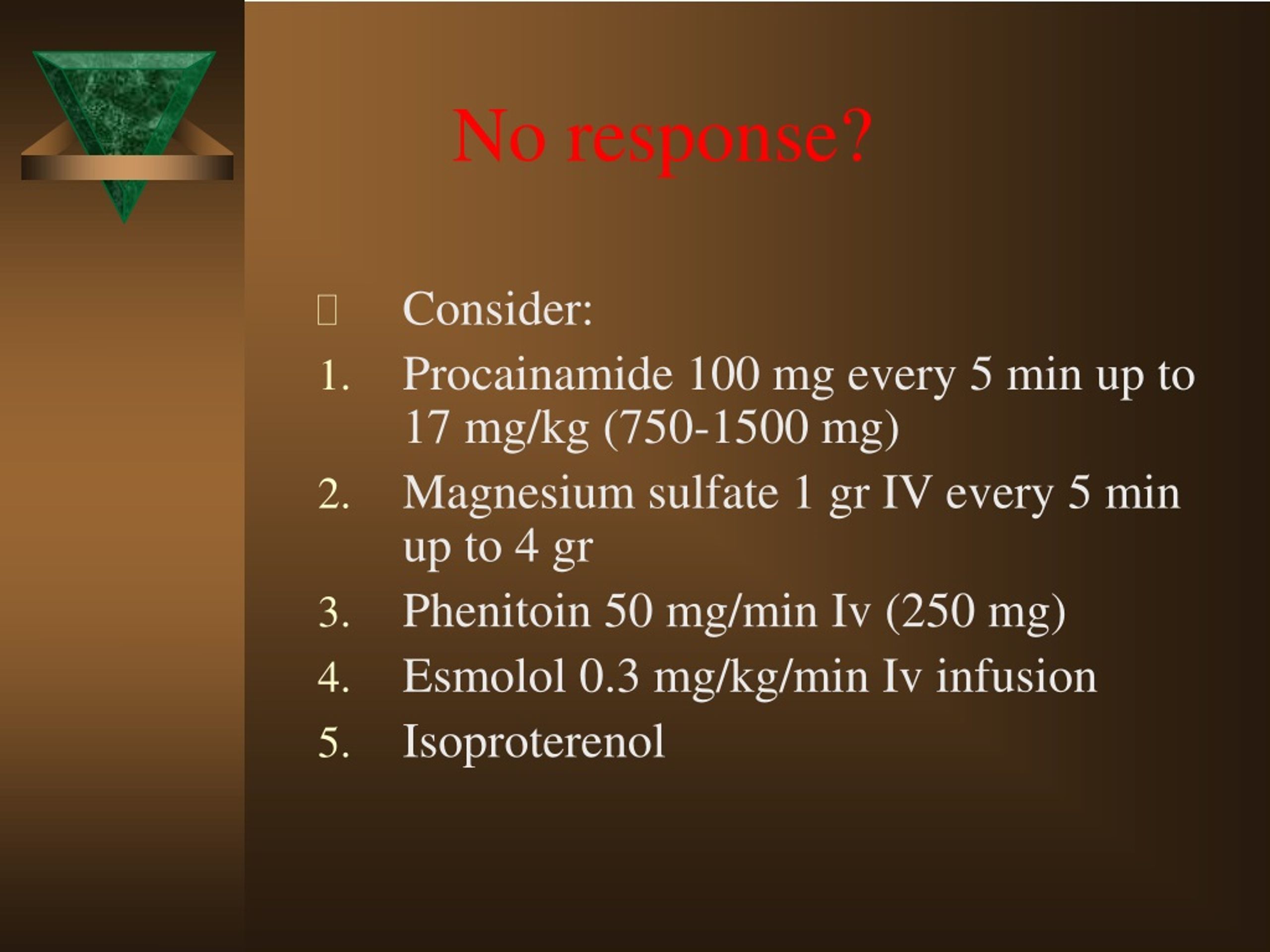 No response?

Consider:

1. Procainamide 100 mg every 5 min up to 17 mg/kg (750-1500 mg)
2. Magnesium sulfate 1 gr IV every 5 min up to 4 gr
3. Phenitoin 50 mg/min Iv (250 mg)
4. Esmolol 0.3 mg/kg/min Iv infusion
5. Isoproterenol